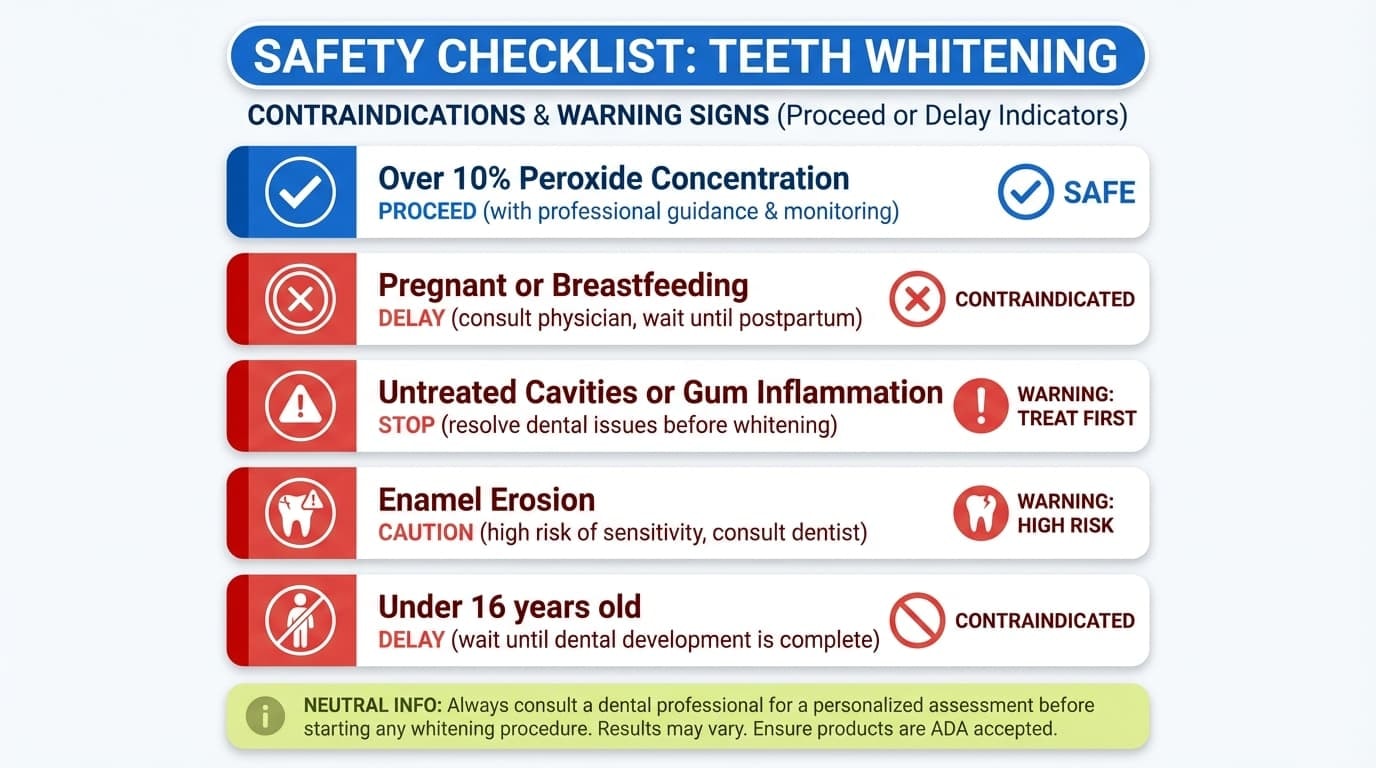 SAFETY CHECKLIST: TEETH WHITENING

CONTRAINDICATIONS & WARNING SIGNS (Proceed or Delay Indicators)

Over 10% Peroxide Concentration
PROCEED (with professional guidance & monitoring)
SAFE

Pregnant or Breastfeeding
DELAY (consult physician, wait until postpartum)
CONTRAINDICATED

Untreated Cavities or Gum Inflammation
STOP (resolve dental issues before whitening)
WARNING: TREAT FIRST

Enamel Erosion
CAUTION (high risk of sensitivity, consult dentist)
WARNING: HIGH RISK

Under 16 years old
DELAY (wait until dental development is complete)
CONTRAINDICATED

NEUTRAL INFO: Always consult a dental professional for a personalized assessment before starting any whitening procedure. Results may vary. Ensure products are ADA accepted.